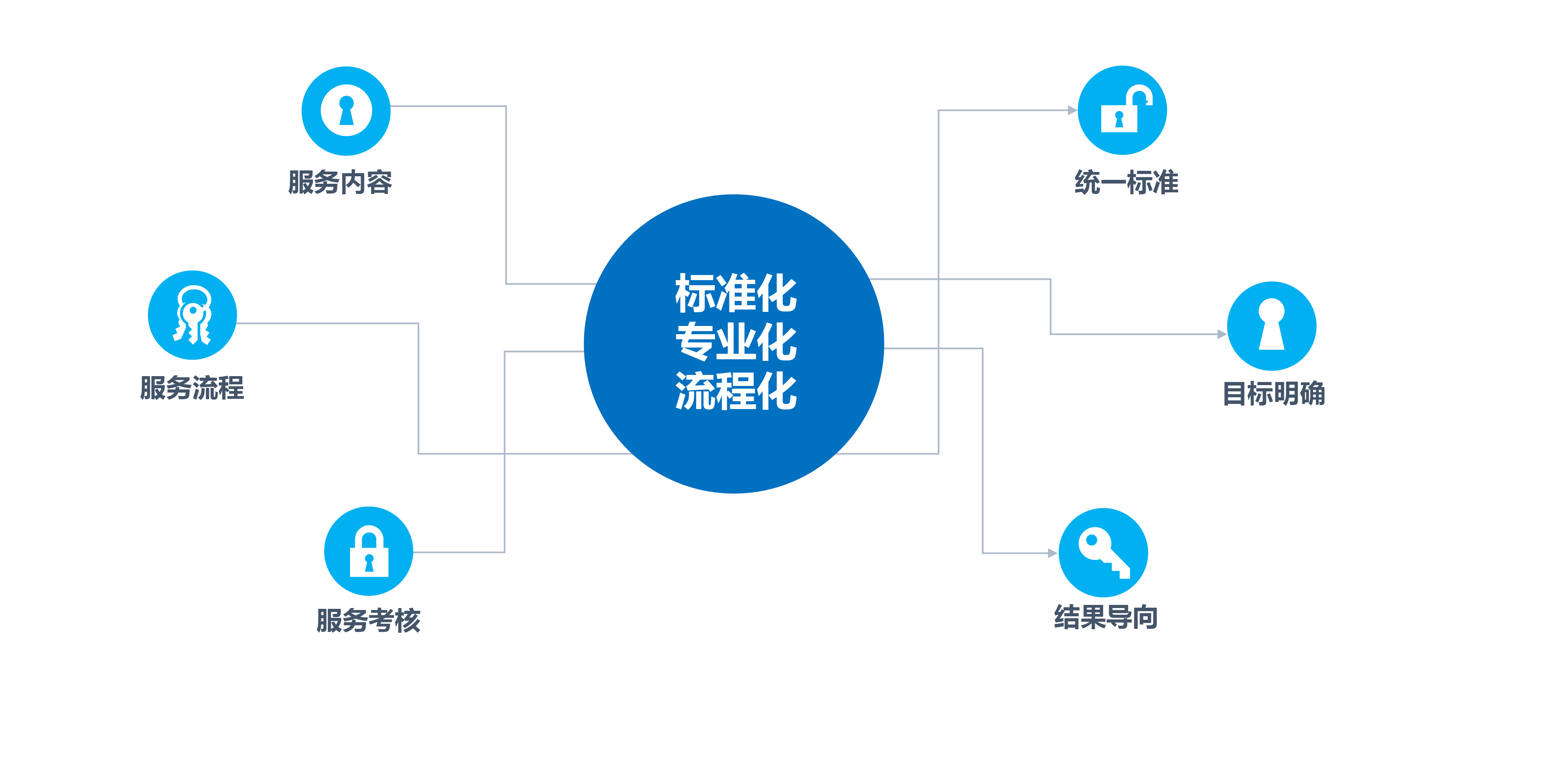 服务内容

服务流程

服务考核

标准化
专业化
流程化

统一标准

目标明确

结果导向